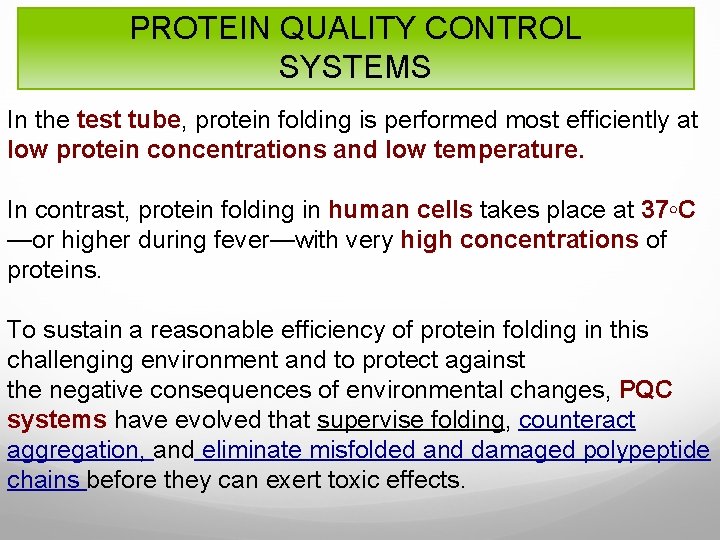 PROTEIN QUALITY CONTROL SYSTEMS

In the test tube, protein folding is performed most efficiently at low protein concentrations and low temperature.

In contrast, protein folding in human cells takes place at 37◦C —or higher during fever—with very high concentrations of proteins.

To sustain a reasonable efficiency of protein folding in this challenging environment and to protect against the negative consequences of environmental changes, PQC systems have evolved that supervise folding, counteract aggregation, and eliminate misfolded and damaged polypeptide chains before they can exert toxic effects.